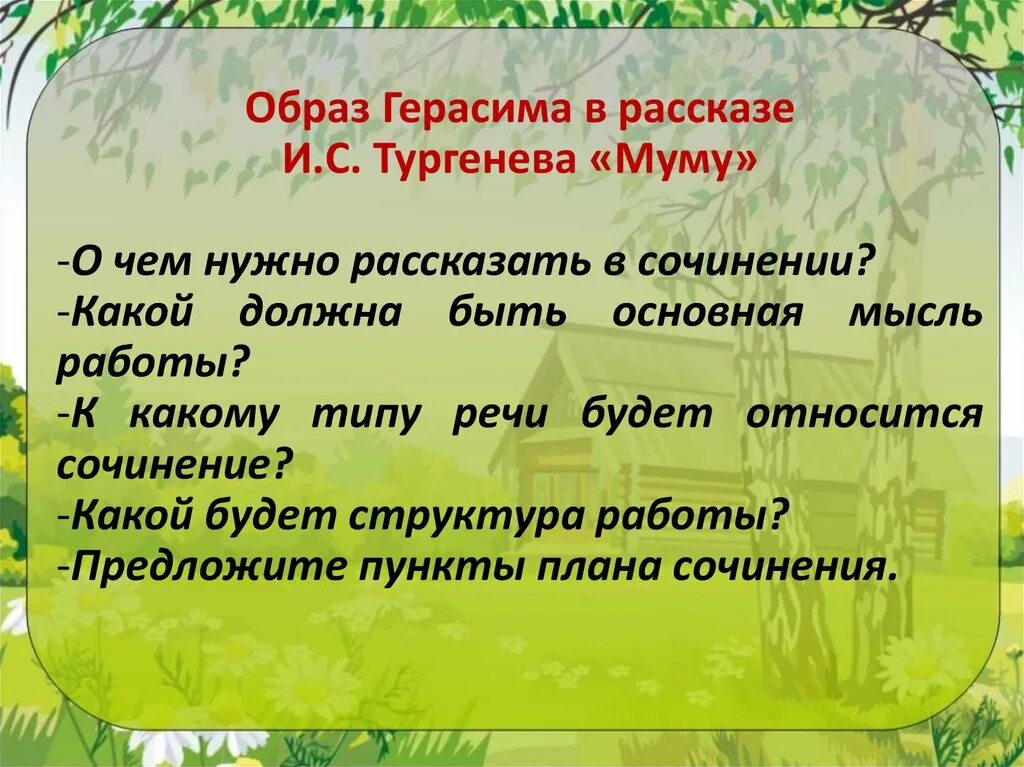 Образ Герасима в рассказе
И.С. Тургенева «Муму»

-О чем нужно рассказать в сочинении?
-Какой должна быть основная мысль работы?
-К какому типу речи будет относится сочинение?
-Какой будет структура работы?
-Предложите пункты плана сочинения.